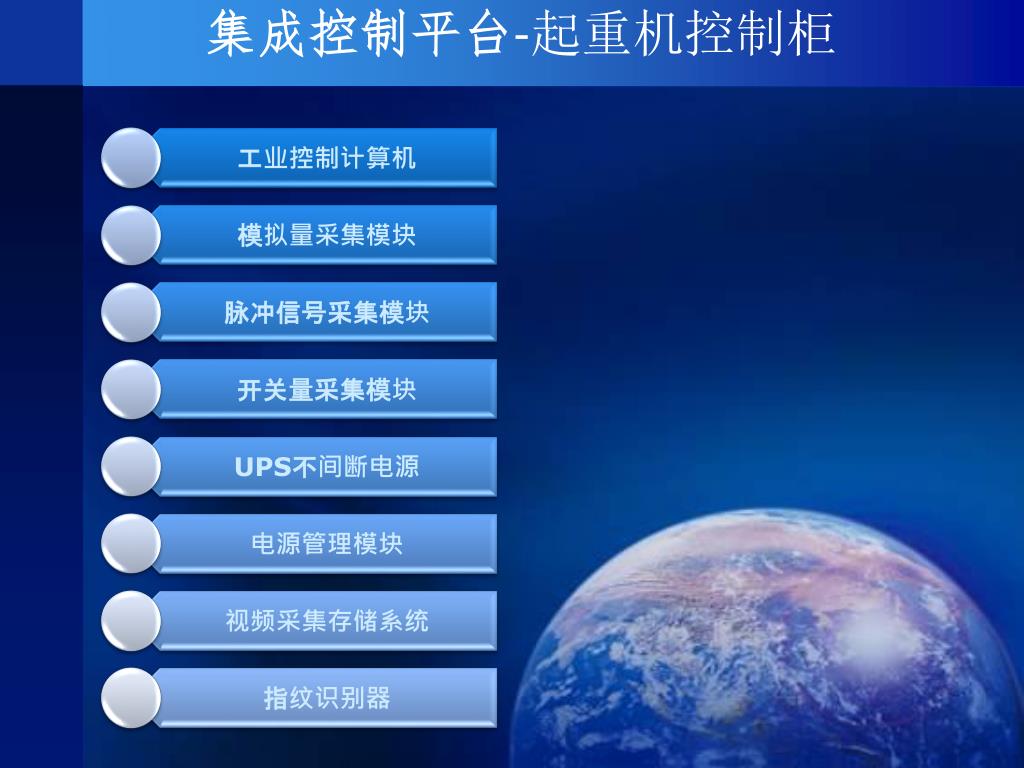 集成控制平台-起重机控制柜

工业控制计算机

模拟量采集模块

脉冲信号采集模块

开关量采集模块

UPS不间断电源

电源管理模块

视频采集存储系统

指纹识别器